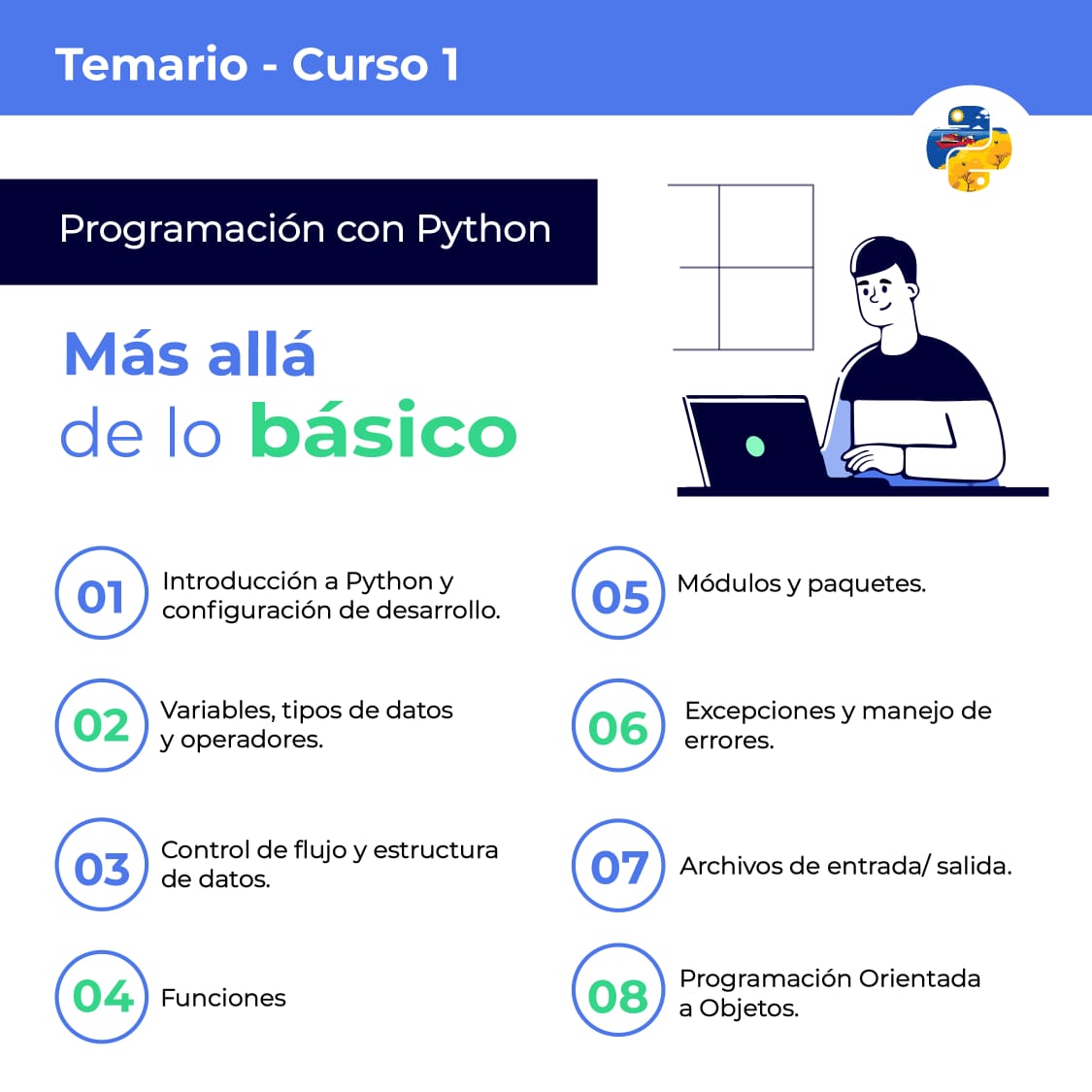 Temario - Curso 1

Programación con Python

Más allá de lo básico

01 Introducción a Python y configuración de desarrollo.

02 Variables, tipos de datos y operadores.

03 Control de flujo y estructura de datos.

04 Funciones

05 Módulos y paquetes.

06 Excepciones y manejo de errores.

07 Archivos de entrada/ salida.

08 Programación Orientada a Objetos.